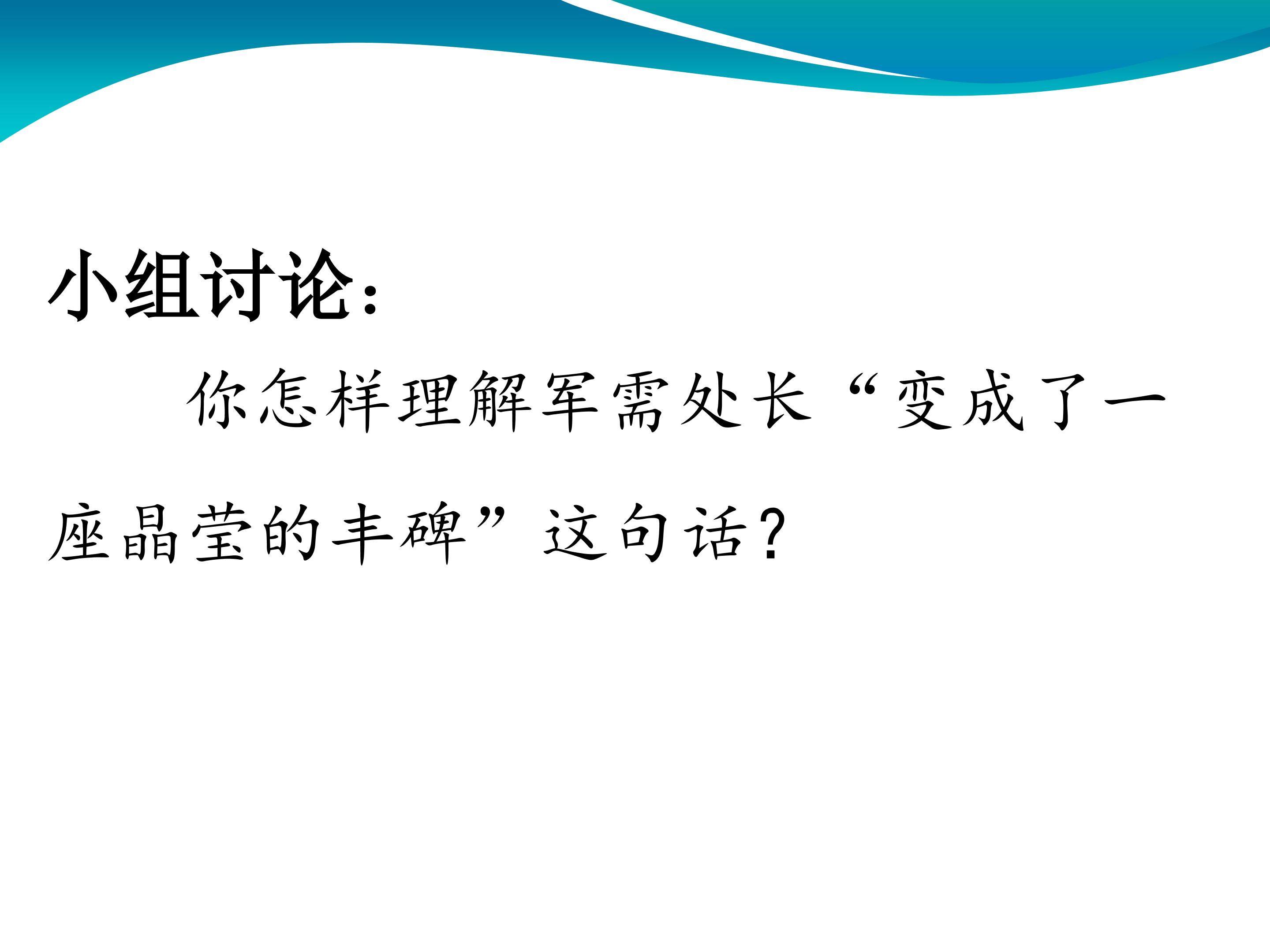 小组讨论：

你怎样理解军需处长“变成了一座晶莹的丰碑”这句话？